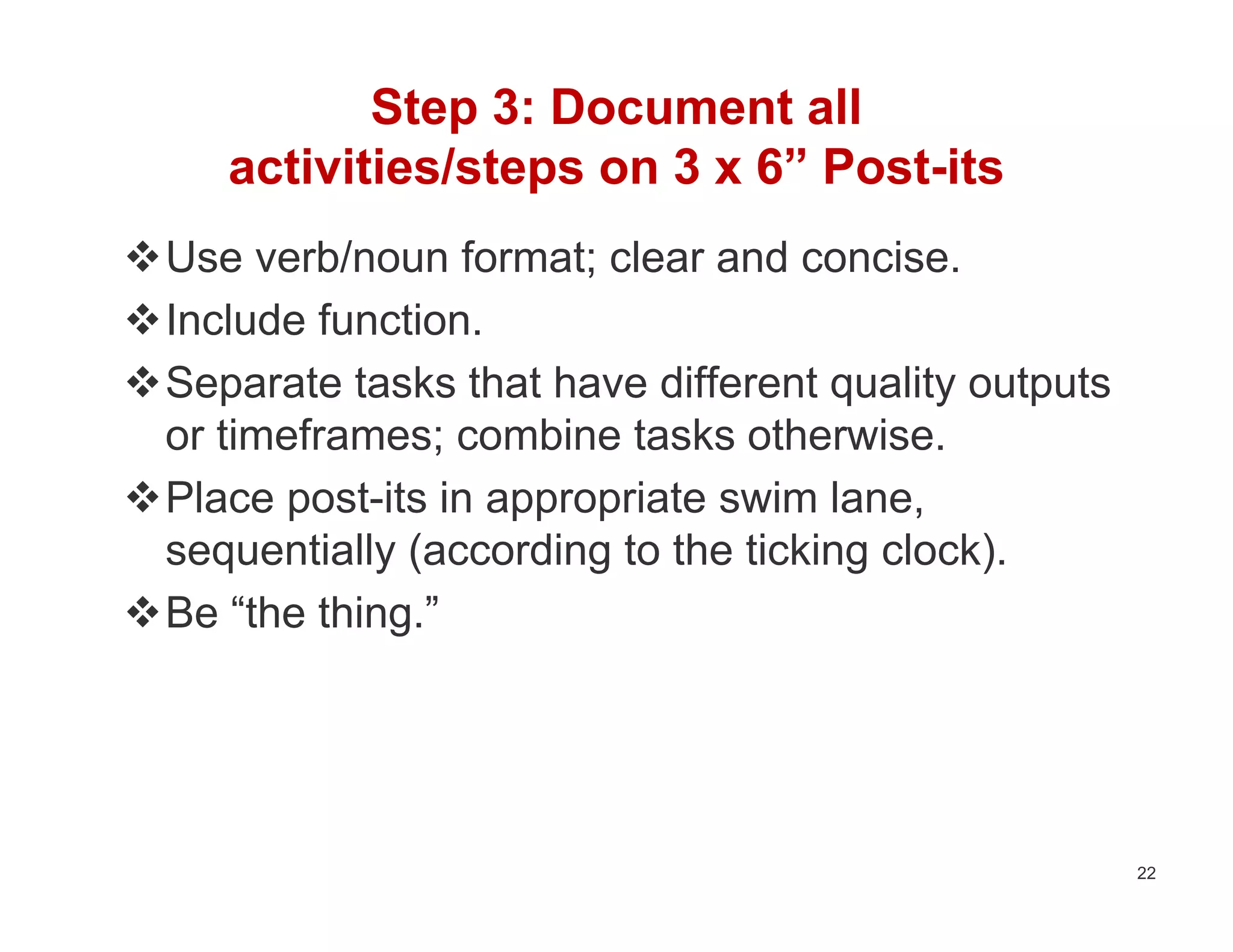 Step 3: Document all activities/steps on 3 x 6” Post-its

❖ Use verb/noun format; clear and concise.
❖ Include function.
❖ Separate tasks that have different quality outputs or timeframes; combine tasks otherwise.
❖ Place post-its in appropriate swim lane, sequentially (according to the ticking clock).
❖ Be “the thing.”

22